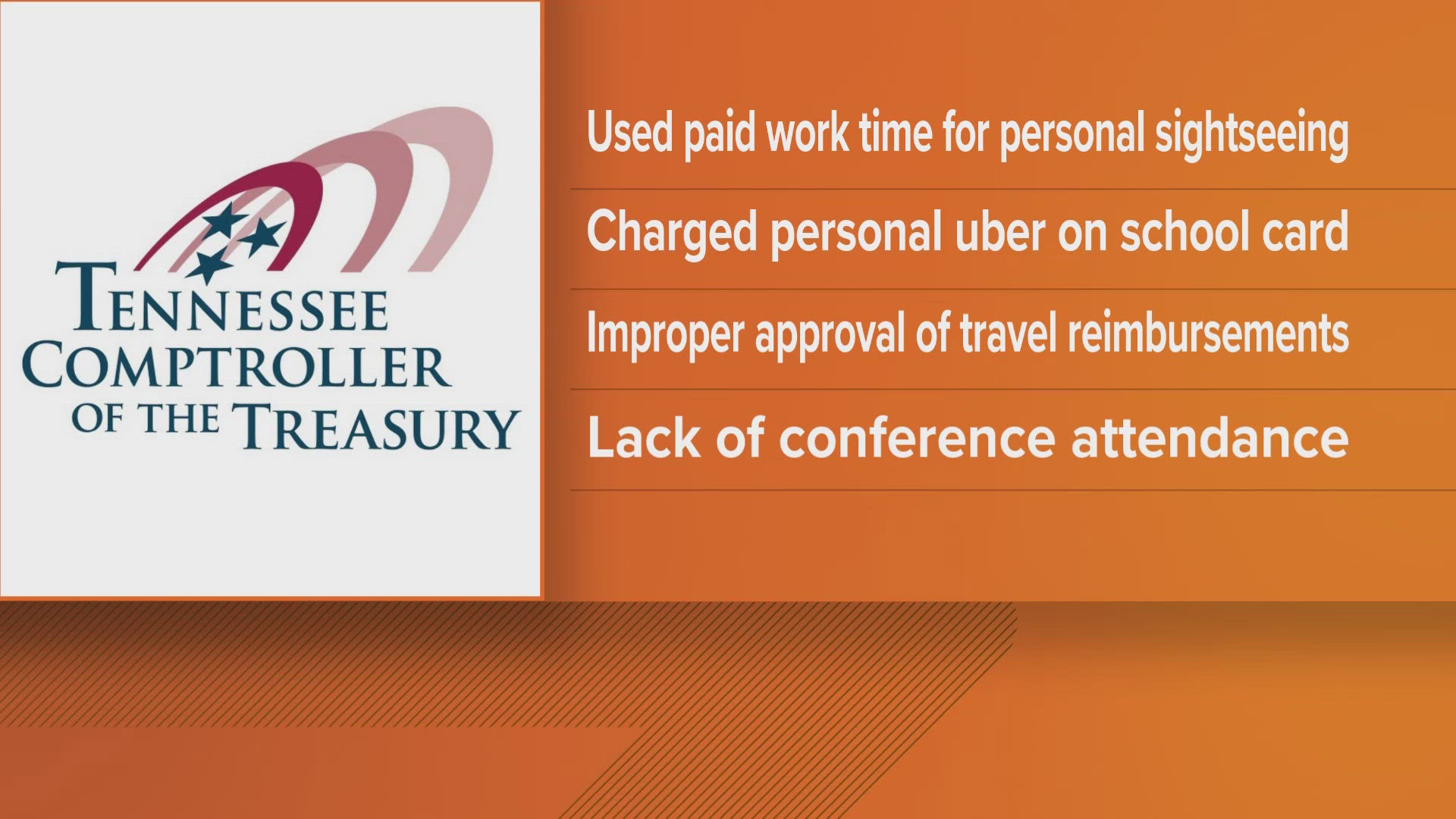 TENNESSEE COMPTROLLER OF THE TREASURY

Used paid work time for personal sightseeing

Charged personal uber on school card

Improper approval of travel reimbursements

Lack of conference attendance